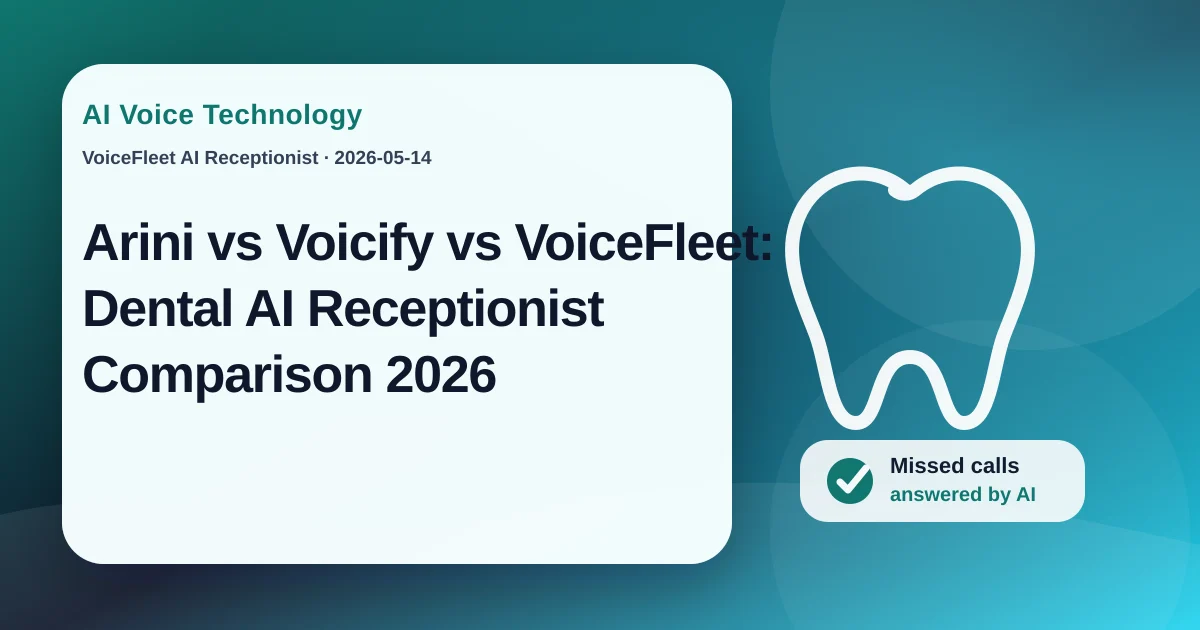 AI Voice Technology

VoiceFleet AI Receptionist · 2026-05-14

Arini vs Voicify vs VoiceFleet: Dental AI Receptionist Comparison 2026

Missed calls
answered by AI